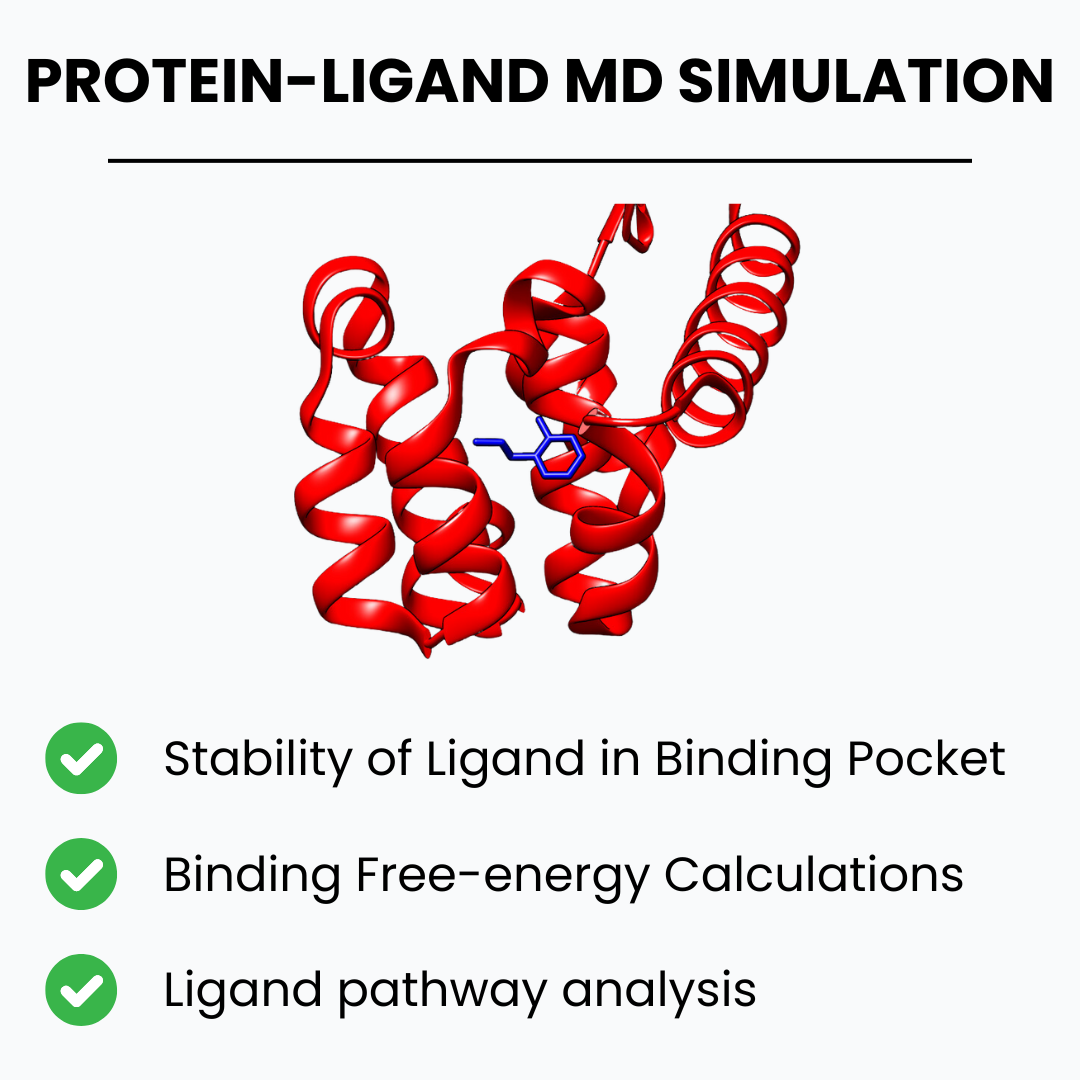 PROTEIN-LIGAND MD SIMULATION

Stability of Ligand in Binding Pocket

Binding Free-energy Calculations

Ligand pathway analysis